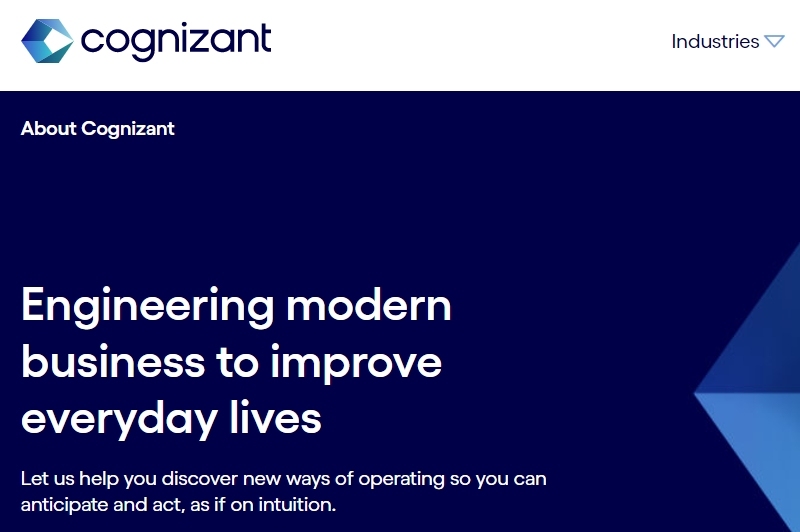 cognizant

Industries

About Cognizant

Engineering modern business to improve everyday lives

Let us help you discover new ways of operating so you can anticipate and act, as if on intuition.